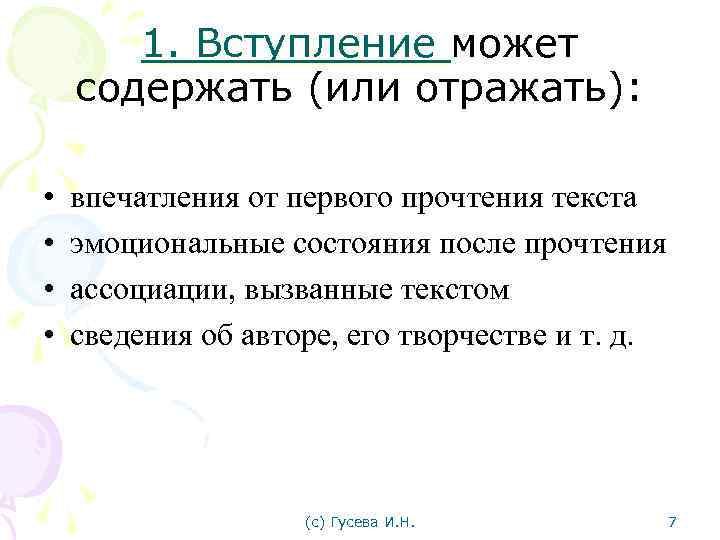 1. Вступление может содержать (или отражать):

• впечатления от первого прочтения текста
• эмоциональные состояния после прочтения
• ассоциации, вызванные текстом
• сведения об авторе, его творчестве и т. д.

(с) Гусева И.Н.

7